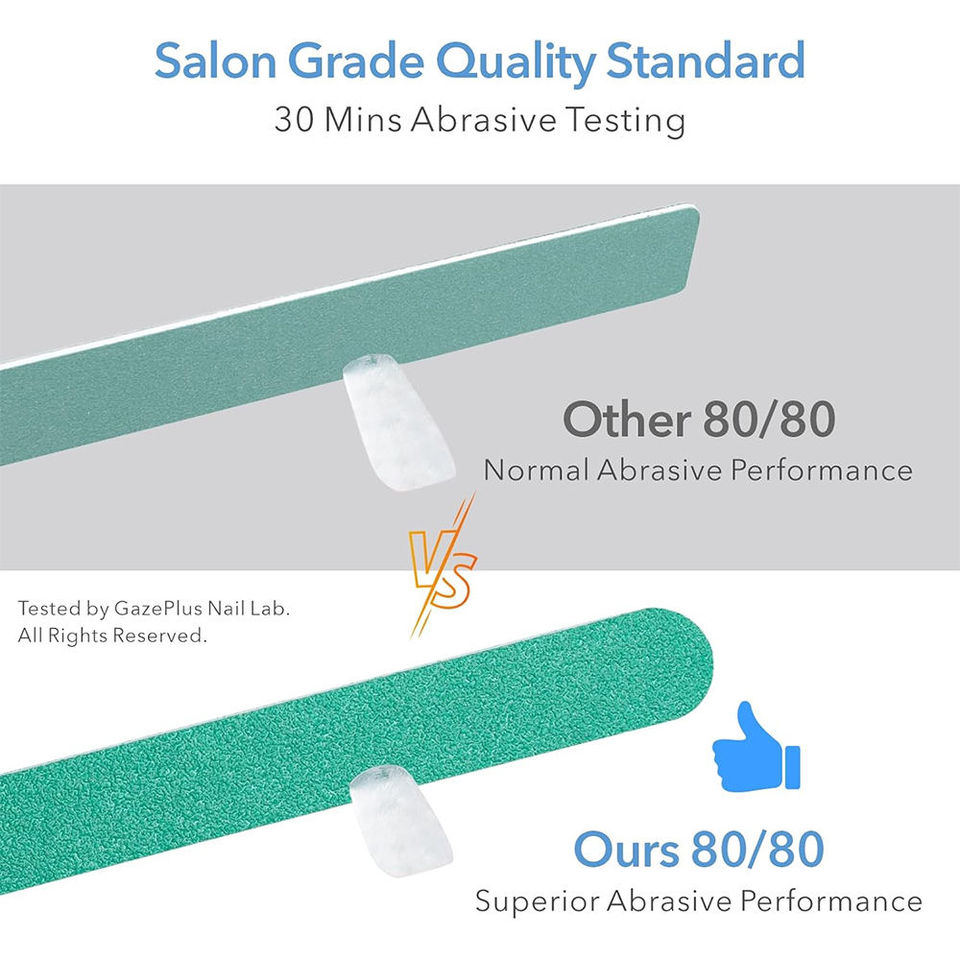 Salon Grade Quality Standard
30 Mins Abrasive Testing

Other 80/80
Normal Abrasive Performance

VS

Tested by GazePlus Nail Lab.
All Rights Reserved.

Ours 80/80
Superior Abrasive Performance